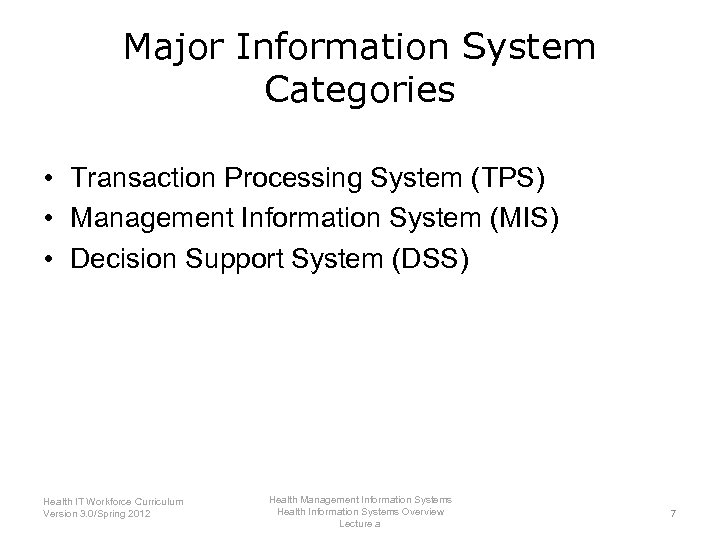 Major Information System Categories

• Transaction Processing System (TPS)
• Management Information System (MIS)
• Decision Support System (DSS)

Health IT Workforce Curriculum
Version 3.0/Spring 2012

Health Management Information Systems
Health Information Systems Overview
Lecture a

7